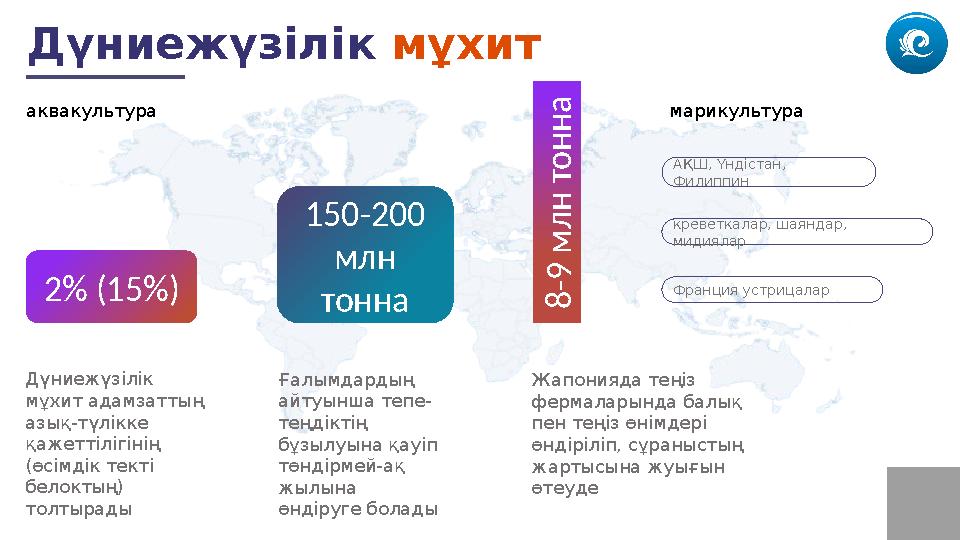 Дүниежүзілік мұхит

аквакультура

2% (15%)

Дүниежүзілік мұхит адамзаттың азық-түлікке қажеттілігінің (өсімдік текті белоктың) толтырады

150-200 млн тонна

Ғалымдардың айтуынша тепе-теңдіктің бұзылуына қауіп төндірмей-ақ жылына өндіруге болады

8-9 млн тонна

Жапонияда теңіз фермаларында балық пен теңіз өнімдері өндіріліп, сұраныстың жартысына жуығын өтеуде

марикультура

АҚШ, Үндістан, Филиппин

креветкалар, шаяндар, мидиялар

Франция устрицалар